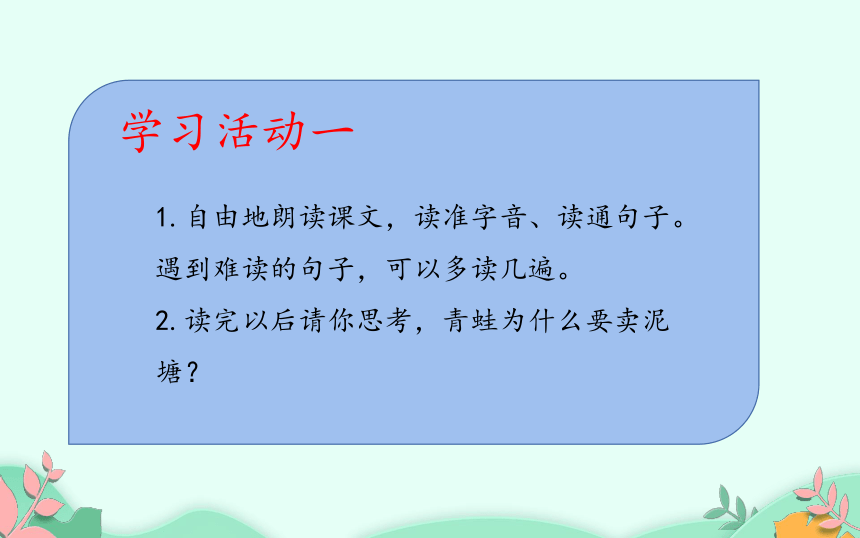 学习活动一

1. 自由地朗读课文，读准字音、读通句子。遇到难读的句子，可以多读几遍。

2. 读完以后请你思考，青蛙为什么要卖泥塘？